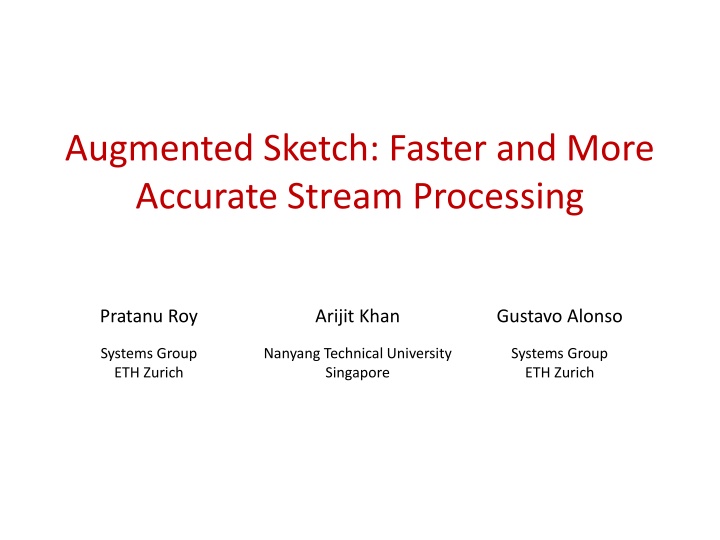 Augmented Sketch: Faster and More Accurate Stream Processing

Pratanu Roy

Systems Group
ETH Zurich

Arijit Khan

Nanyang Technical University
Singapore

Gustavo Alonso

Systems Group
ETH Zurich